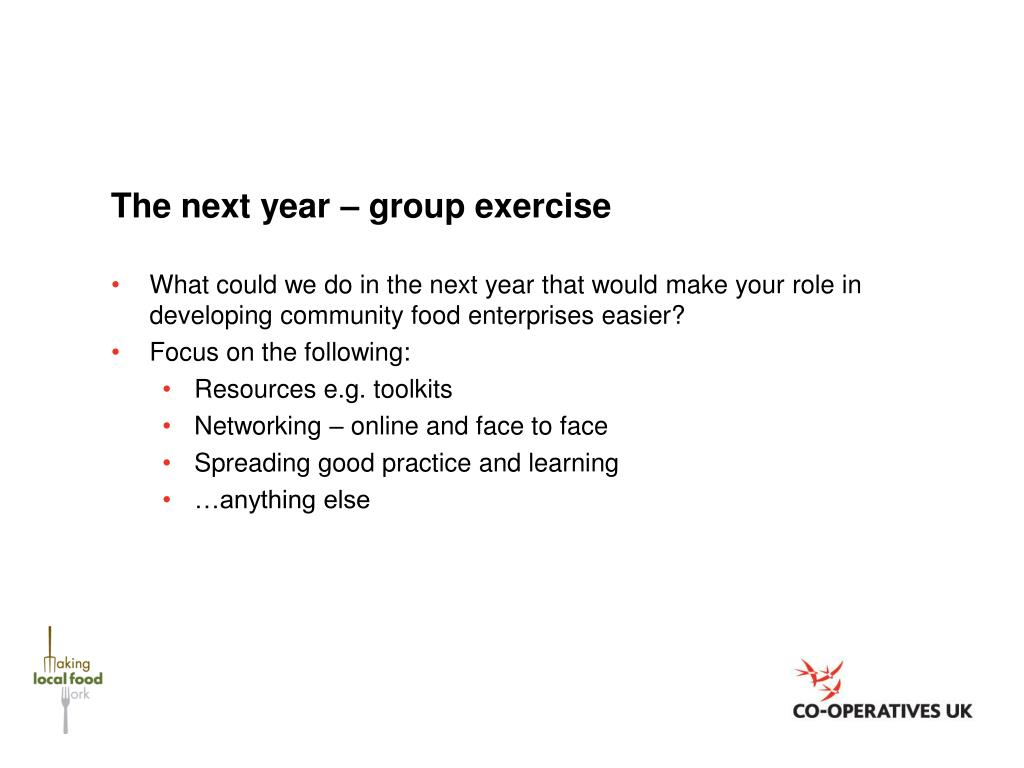 The next year – group exercise

• What could we do in the next year that would make your role in developing community food enterprises easier?
• Focus on the following:
  • Resources e.g. toolkits
  • Networking – online and face to face
  • Spreading good practice and learning
  • …anything else

Making local food Work

CO-OPERATIVES UK